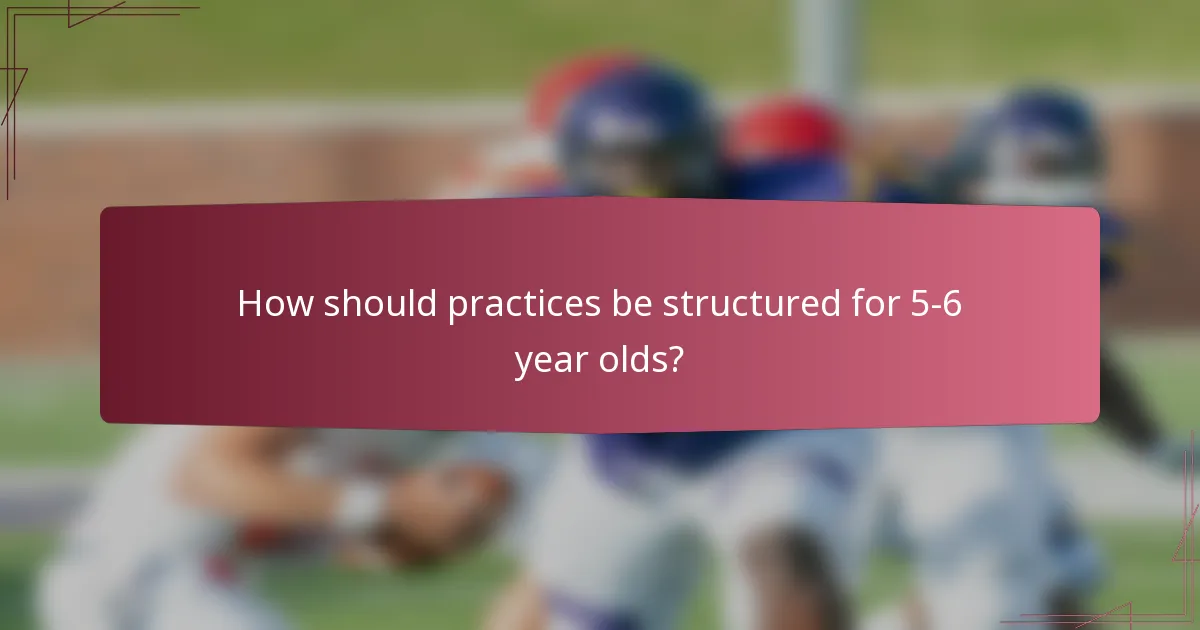 How should practices be structured for 5-6 year olds?